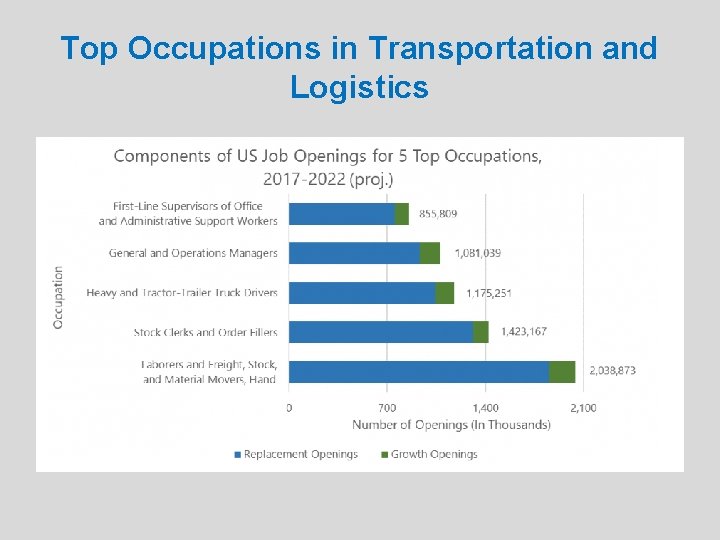 Top Occupations in Transportation and Logistics

Components of US Job Openings for 5 Top Occupations, 2017-2022 (proj.)

Occupation

First-Line Supervisors of Office and Administrative Support Workers
855,809

General and Operations Managers
1,081,039

Heavy and Tractor-Trailer Truck Drivers
1,175,251

Stock Clerks and Order Fillers
1,423,167

Laborers and Freight, Stock, and Material Movers, Hand
2,038,873

0
700
1,400
2,100

Number of Openings (In Thousands)

Replacement Openings
Growth Openings